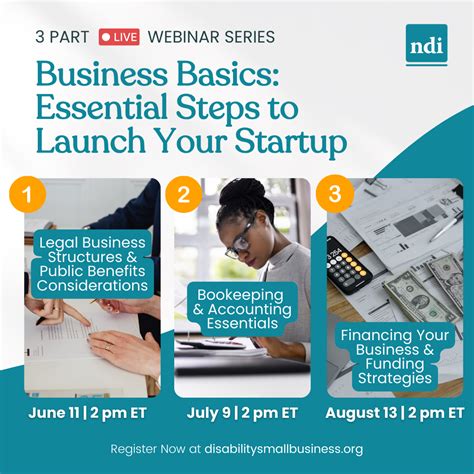 3 PART LIVE WEBINAR SERIES

ndi

Business Basics: Essential Steps to Launch Your Startup

1

Legal Business Structures & Public Benefits Considerations

June 11 | 2 pm ET

2

Bookeeping & Accounting Essentials

July 9 | 2 pm ET

3

Financing Your Business & Funding Strategies

August 13 | 2 pm ET

Register Now at disabilitysmallbusiness.org